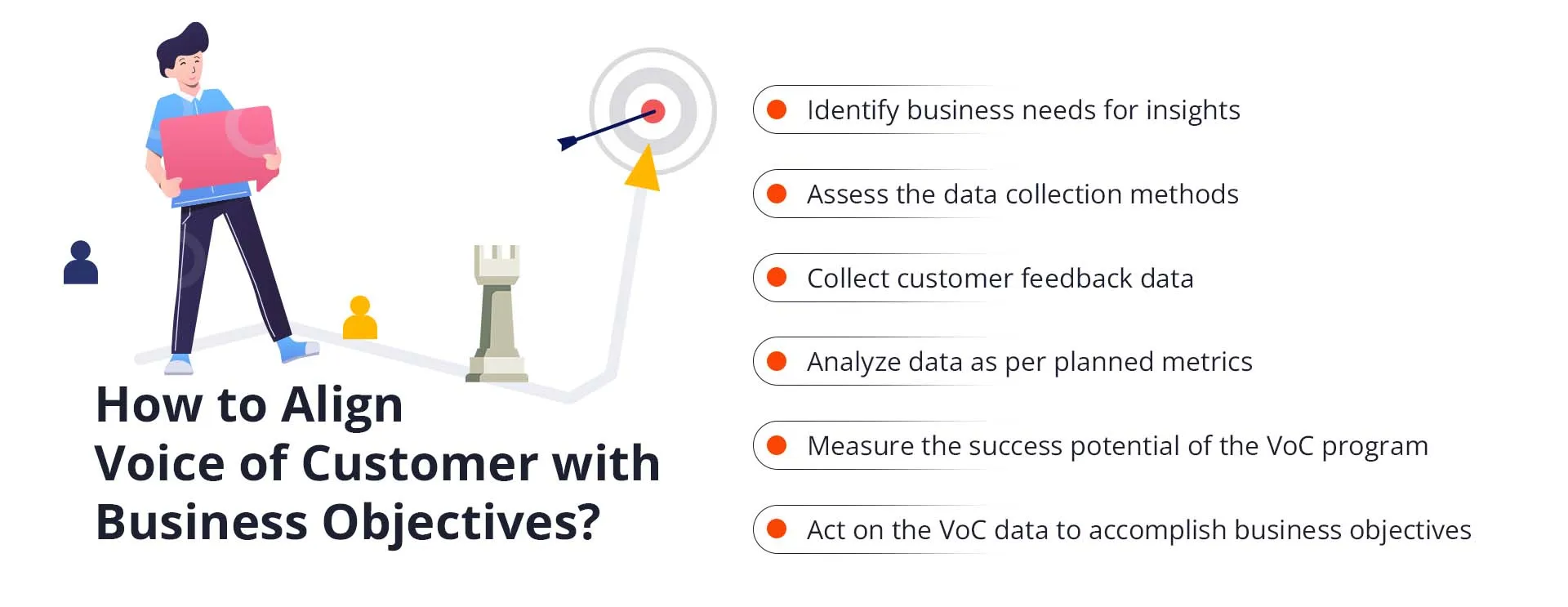 How to Align Voice of Customer with Business Objectives?

Identify business needs for insights

Assess the data collection methods

Collect customer feedback data

Analyze data as per planned metrics

Measure the success potential of the VoC program

Act on the VoC data to accomplish business objectives